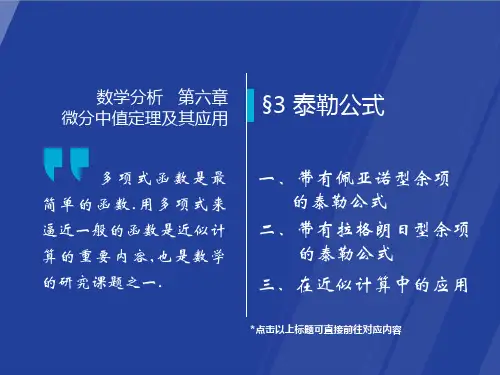 数学分析　第六章
微分中值定理及其应用

多项式函数是最简单的函数.用多项式来逼近一般的函数是近似计算的重要内容,也是数学的研究课题之一.

§3 泰勒公式

一、带有佩亚诺型余项的泰勒公式

二、带有拉格朗日型余项的泰勒公式

三、在近似计算中的应用

*点击以上标题可直接前往对应内容